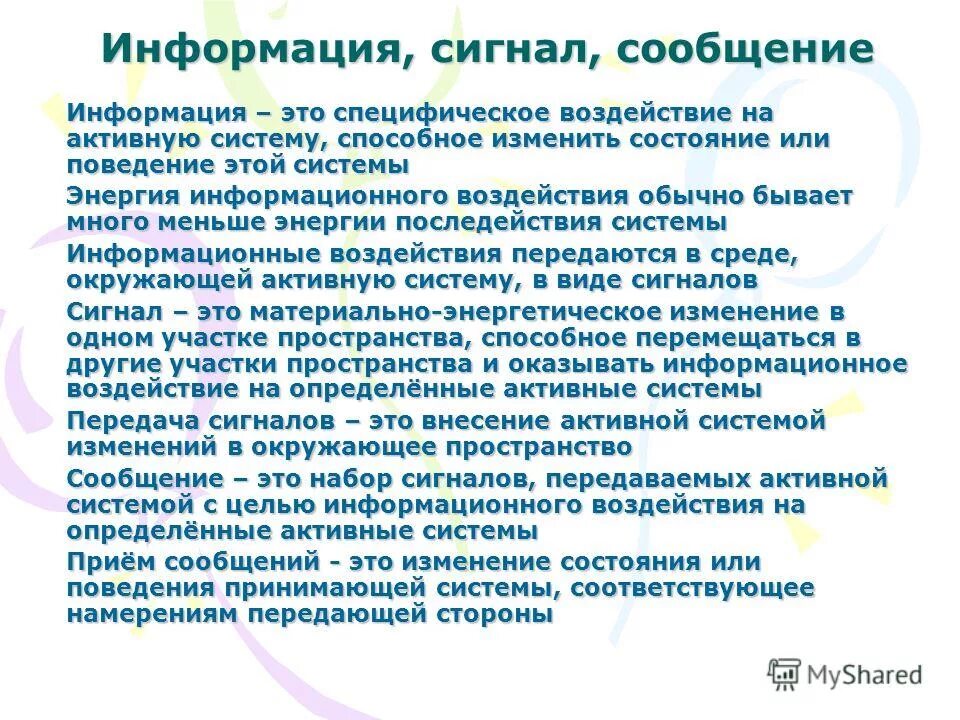 Информация, сигнал, сообщение

Информация – это специфическое воздействие на активную систему, способное изменить состояние или поведение этой системы

Энергия информационного воздействия обычно бывает много меньше энергии последействия системы

Информационные воздействия передаются в среде, окружающей активную систему, в виде сигналов

Сигнал – это материально-энергетическое изменение в одном участке пространства, способное перемещаться в другие участки пространства и оказывать информационное воздействие на определённые активные системы

Передача сигналов – это внесение активной системой изменений в окружающее пространство

Сообщение – это набор сигналов, передаваемых активной системой с целью информационного воздействия на определённые активные системы

Приём сообщений - это изменение состояния или поведения принимающей системы, соответствующее намерениям передающей стороны

MyShared